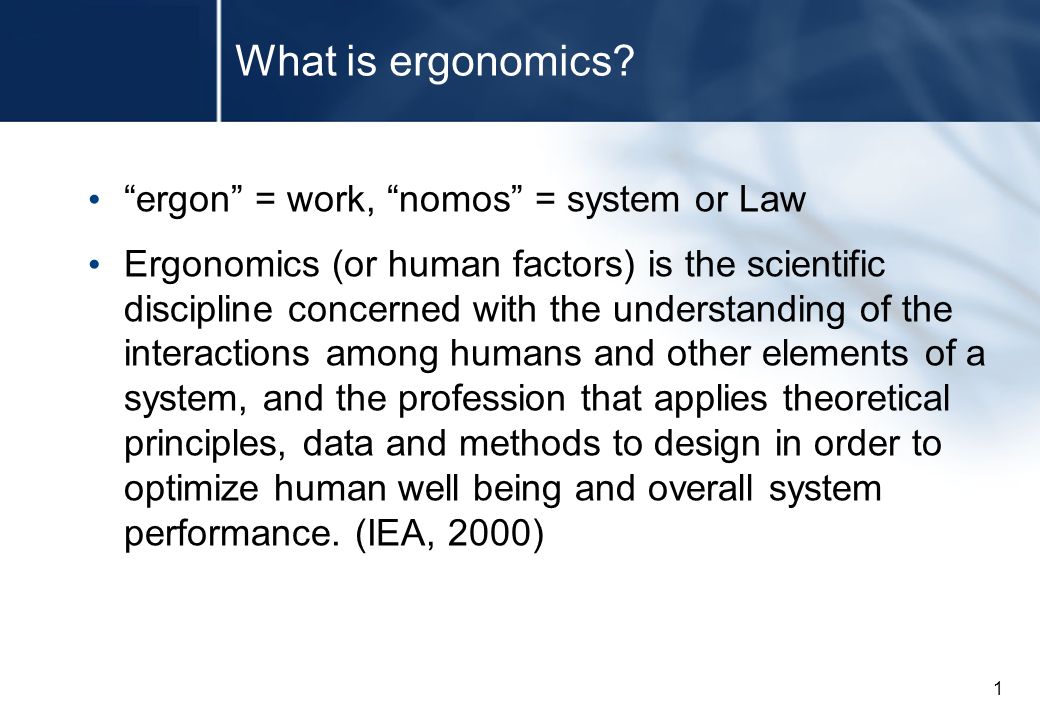 What is ergonomics?

• “ergon” = work, “nomos” = system or Law

• Ergonomics (or human factors) is the scientific discipline concerned with the understanding of the interactions among humans and other elements of a system, and the profession that applies theoretical principles, data and methods to design in order to optimize human well being and overall system performance. (IEA, 2000)

1